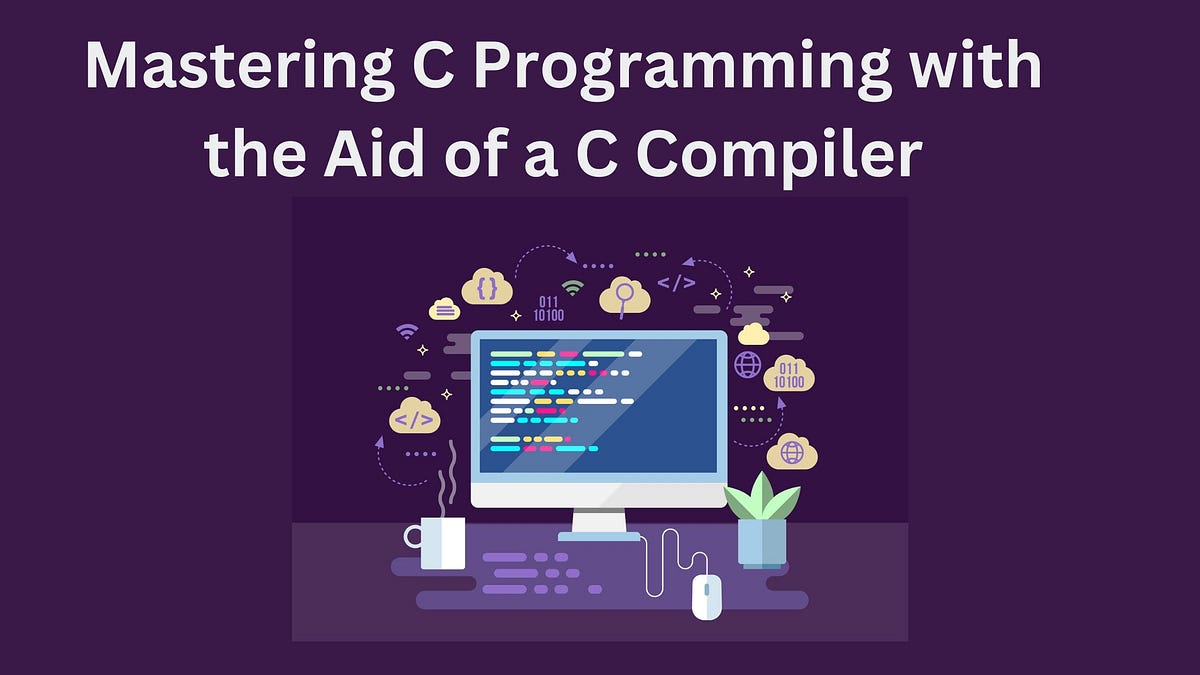 Mastering C Programming with the Aid of a C Compiler

{}

011
10100

</>

011
10100

</>